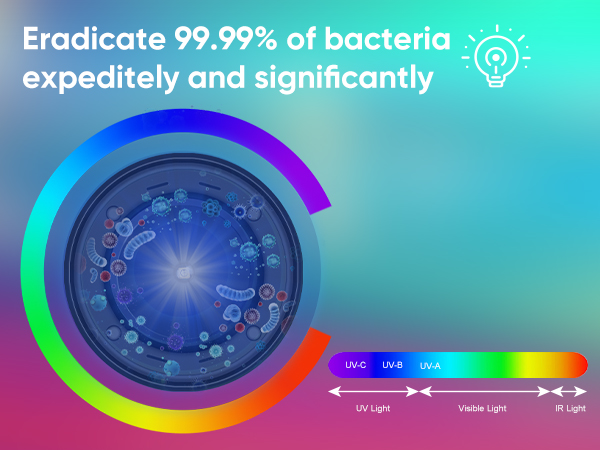 Eradicate 99.99% of bacteria expeditely and significantly

UV-C UV-B UV-A

UV Light Visible Light IR Light